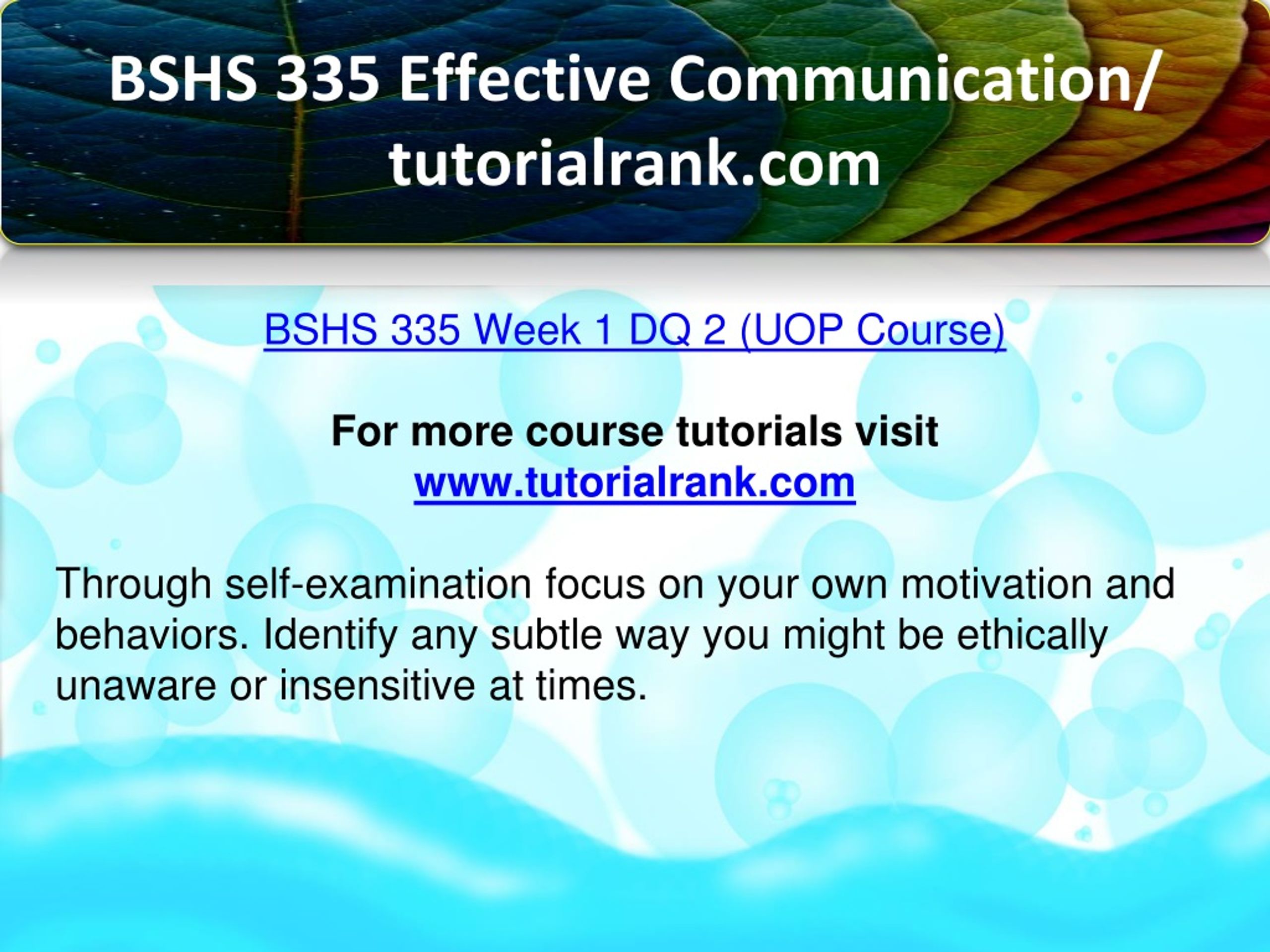 BSHS 335 Effective Communication/ tutorialrank.com

BSHS 335 Week 1 DQ 2 (UOP Course)

For more course tutorials visit
www.tutorialrank.com

Through self-examination focus on your own motivation and behaviors. Identify any subtle way you might be ethically unaware or insensitive at times.